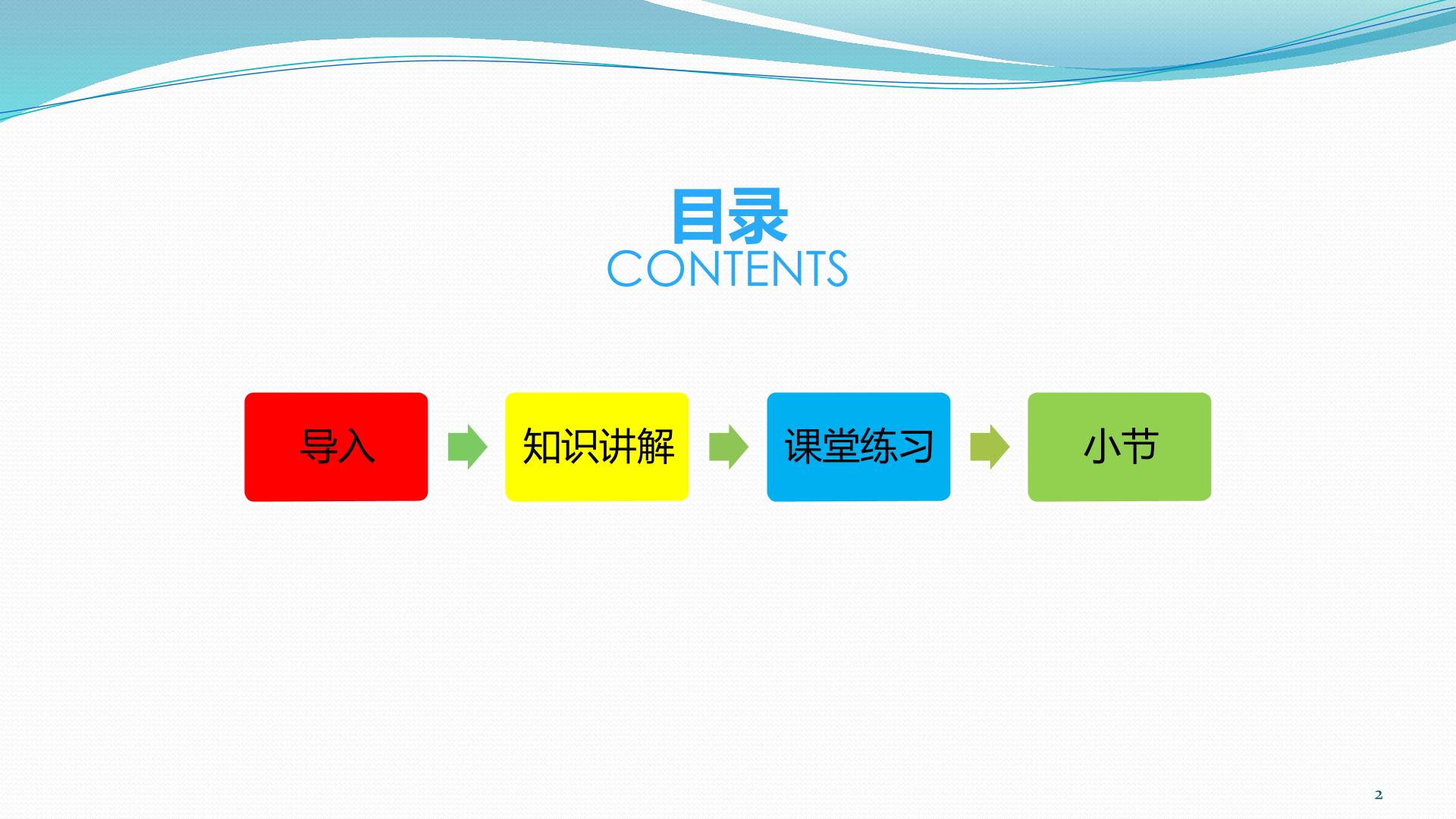 目录
CONTENTS

导入

知识讲解

课堂练习

小节

2